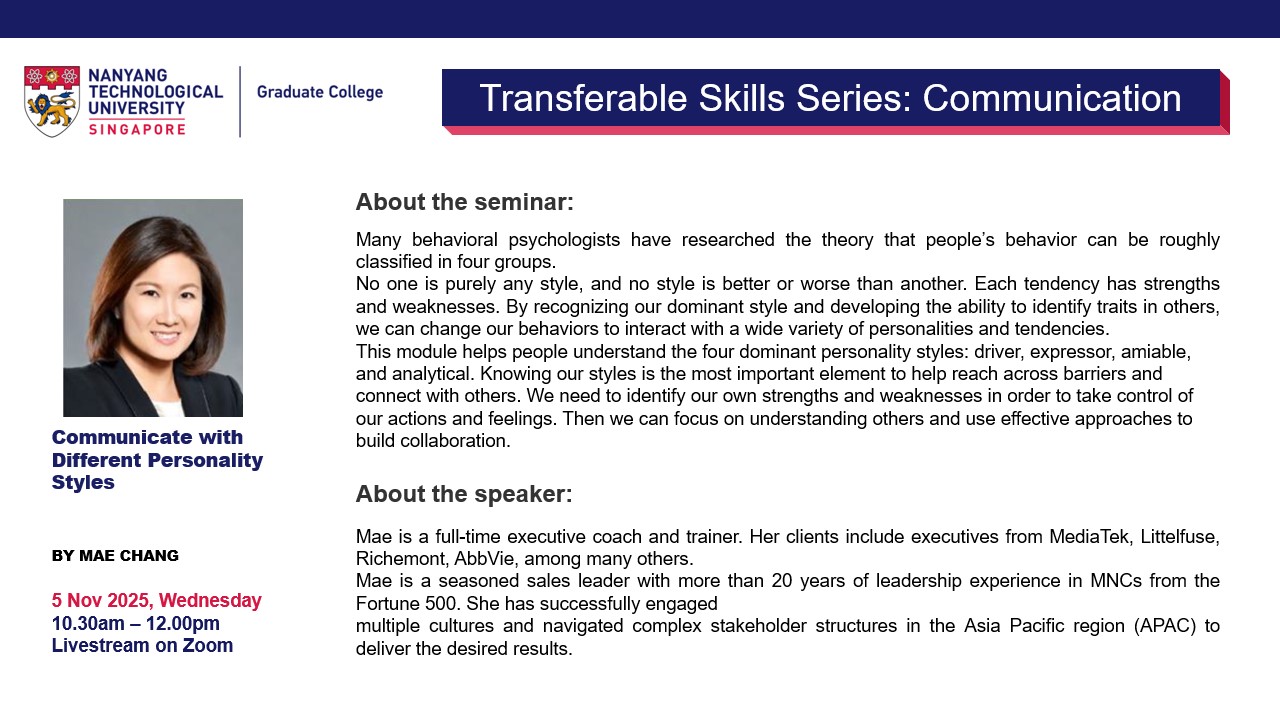 NANYANG TECHNOLOGICAL UNIVERSITY SINGAPORE

Graduate College

Transferable Skills Series: Communication

Communicate with Different Personality Styles

BY MAE CHANG

5 Nov 2025, Wednesday
10.30am – 12.00pm
Livestream on Zoom

About the seminar:

Many behavioral psychologists have researched the theory that people's behavior can be roughly classified in four groups.
No one is purely any style, and no style is better or worse than another. Each tendency has strengths and weaknesses. By recognizing our dominant style and developing the ability to identify traits in others, we can change our behaviors to interact with a wide variety of personalities and tendencies.
This module helps people understand the four dominant personality styles: driver, expressor, amiable, and analytical. Knowing our styles is the most important element to help reach across barriers and connect with others. We need to identify our own strengths and weaknesses in order to take control of our actions and feelings. Then we can focus on understanding others and use effective approaches to build collaboration.

About the speaker:

Mae is a full-time executive coach and trainer. Her clients include executives from MediaTek, Littelfuse, Richemont, AbbVie, among many others.
Mae is a seasoned sales leader with more than 20 years of leadership experience in MNCs from the Fortune 500. She has successfully engaged
multiple cultures and navigated complex stakeholder structures in the Asia Pacific region (APAC) to deliver the desired results.